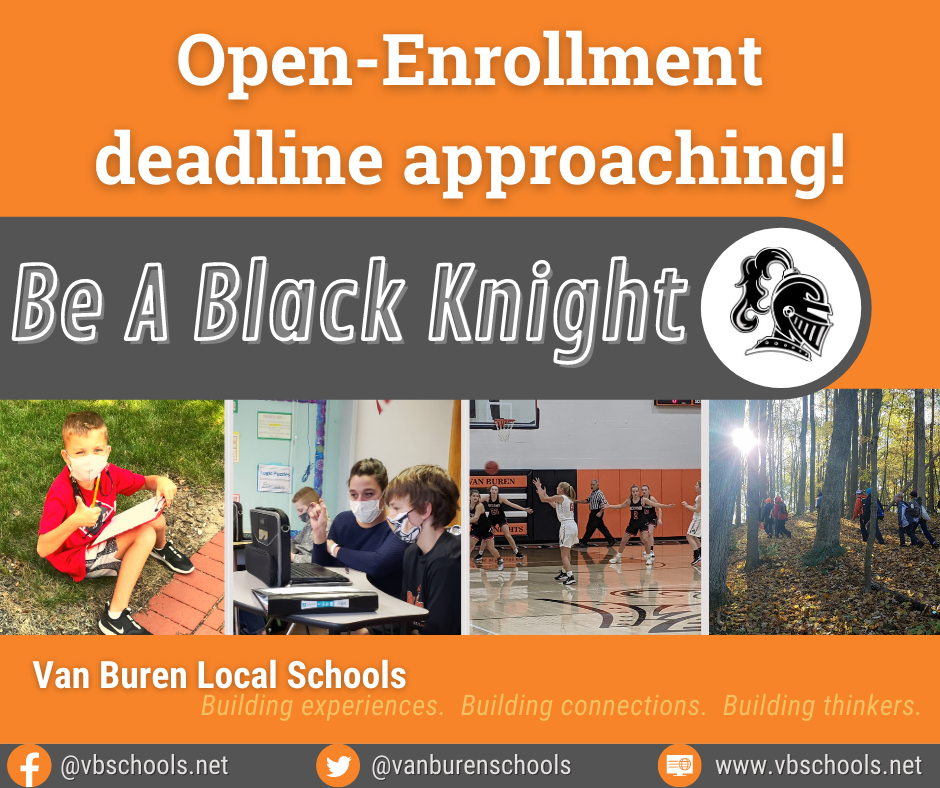 Open-Enrollment deadline approaching!

Be A Black Knight

VAN BUREN

Van Buren Local Schools
Building experiences. Building connections. Building thinkers.

@vbschools.net @vanburenschools www.vbschools.net